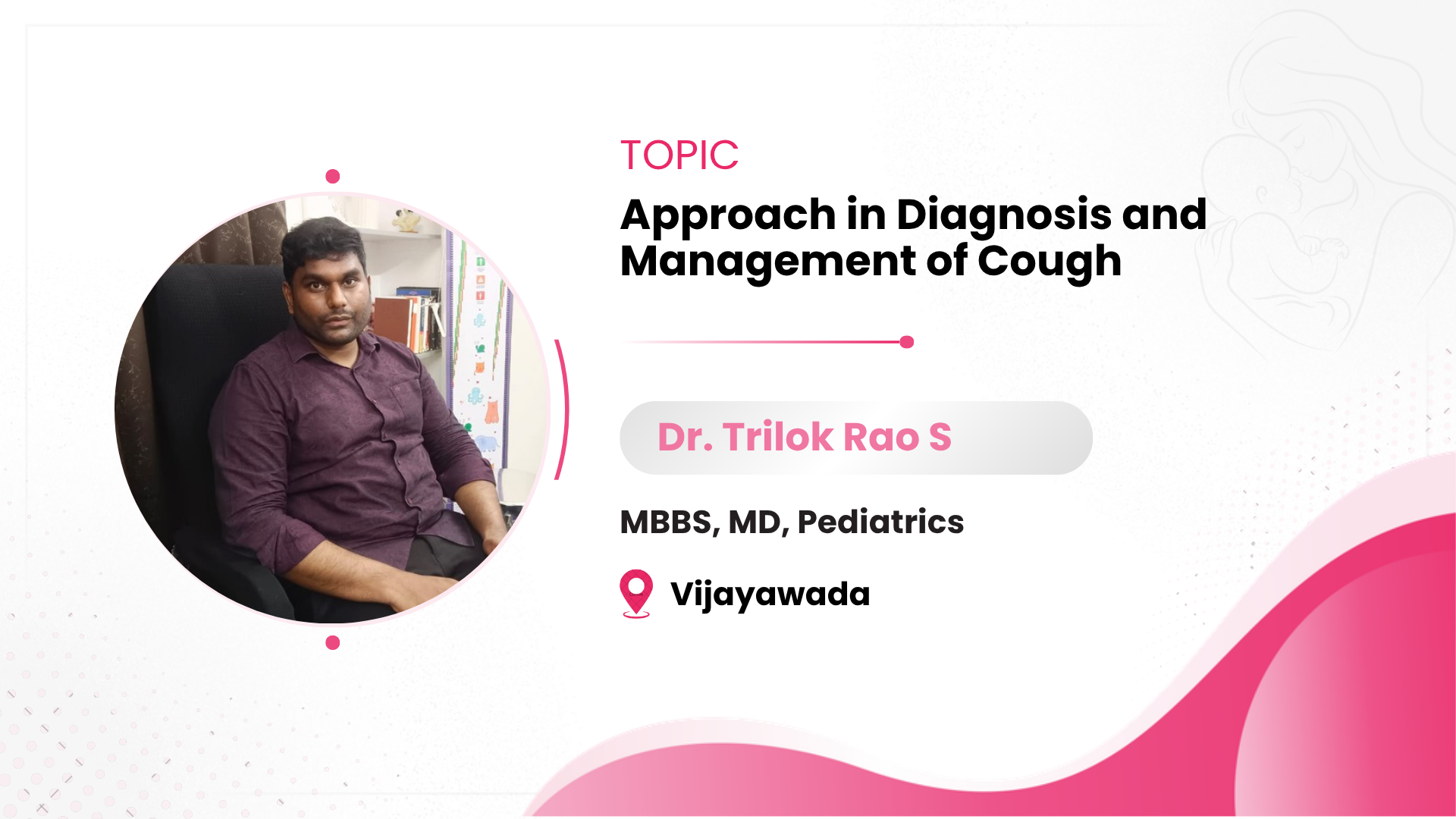 TOPIC

Approach in Diagnosis and Management of Cough

Dr. Trilok Rao S

MBBS, MD, Pediatrics

Vijayawada